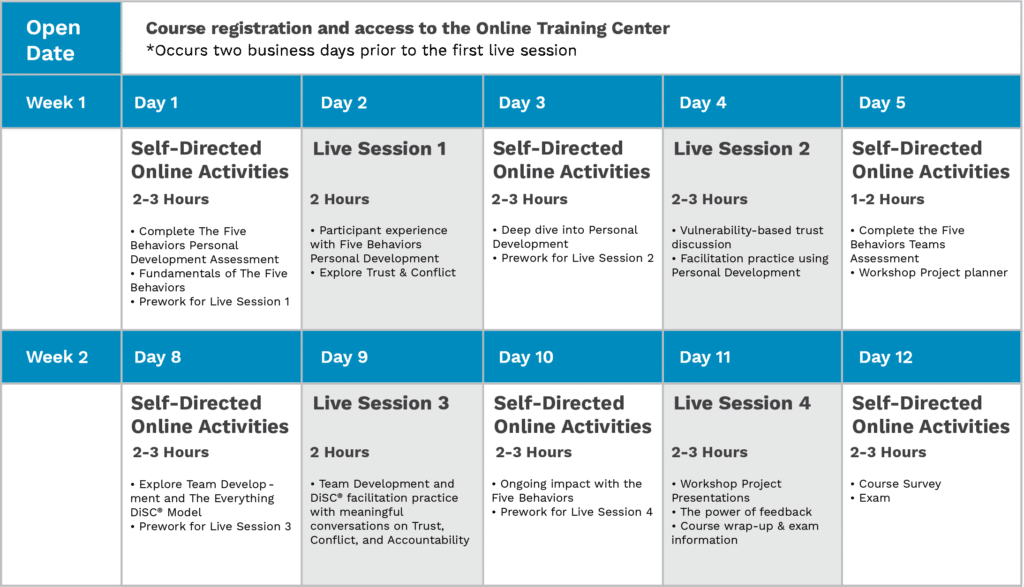 | Open Date | Course registration and access to the Online Training Center *Occurs two business days prior to the first live session | | | | |
|---|---|---|---|---|---|
| Week 1 | Day 1 | Day 2 | Day 3 | Day 4 | Day 5 |
| | Self-Directed Online Activities 2-3 Hours • Complete The Five Behaviors Personal Development Assessment • Fundamentals of The Five Behaviors • Prework for Live Session 1 | Live Session 1 2 Hours • Participant experience with Five Behaviors Personal Development • Explore Trust & Conflict | Self-Directed Online Activities 2-3 Hours • Deep dive into Personal Development • Prework for Live Session 2 | Live Session 2 2-3 Hours • Vulnerability-based trust discussion • Facilitation practice using Personal Development | Self-Directed Online Activities 1-2 Hours • Complete the Five Behaviors Teams Assessment • Workshop Project planner |
| Week 2 | Day 8 | Day 9 | Day 10 | Day 11 | Day 12 |
| | Self-Directed Online Activities 2-3 Hours • Explore Team Development and The Everything DiSC® Model • Prework for Live Session 3 | Live Session 3 2 Hours • Team Development and DiSC® facilitation practice with meaningful conversations on Trust, Conflict, and Accountability | Self-Directed Online Activities 2-3 Hours • Ongoing impact with the Five Behaviors • Prework for Live Session 4 | Live Session 4 2-3 Hours • Workshop Project Presentations • The power of feedback • Course wrap-up & exam information | Self-Directed Online Activities 2-3 Hours • Course Survey • Exam |